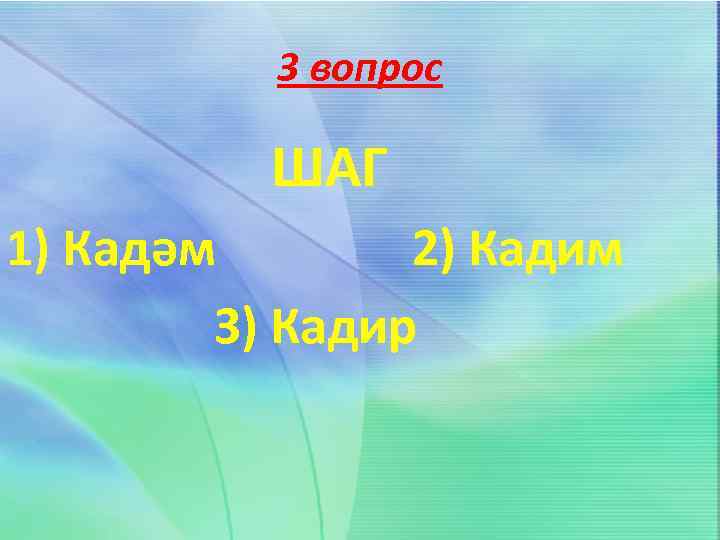 3 вопрос

ШАГ

1) Кадәм

2) Кадим

3) Кадир